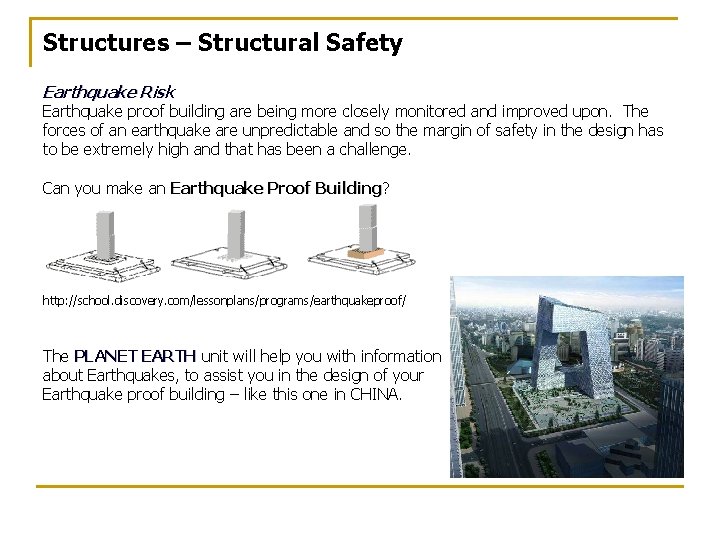 Structures – Structural Safety

Earthquake Risk
Earthquake proof building are being more closely monitored and improved upon. The forces of an earthquake are unpredictable and so the margin of safety in the design has to be extremely high and that has been a challenge.

Can you make an Earthquake Proof Building?

http://school.discovery.com/lessonplans/programs/earthquakeproof/

The PLANET EARTH unit will help you with information about Earthquakes, to assist you in the design of your Earthquake proof building – like this one in CHINA.